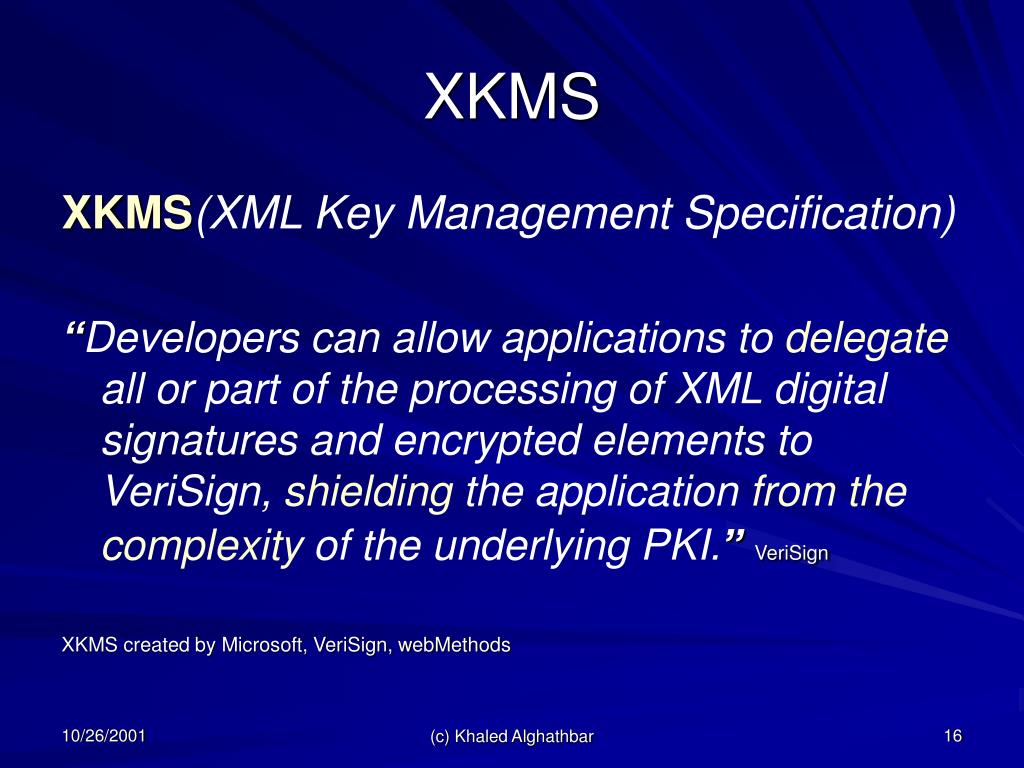 XKMS

XKMS(XML Key Management Specification)

“Developers can allow applications to delegate all or part of the processing of XML digital signatures and encrypted elements to VeriSign, shielding the application from the complexity of the underlying PKI.” VeriSign

XKMS created by Microsoft, VeriSign, webMethods

10/26/2001

(c) Khaled Alghathbar

16